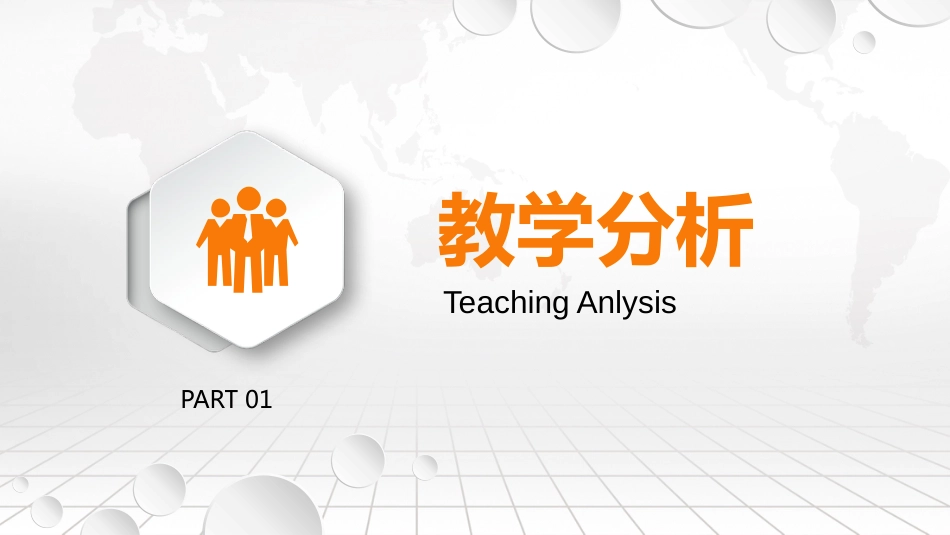 教学分析

Teaching Anlysis

PART 01